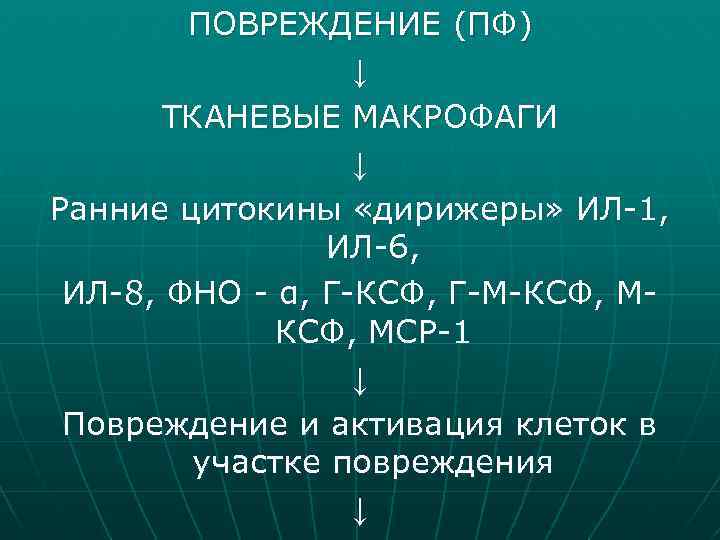 ПОВРЕЖДЕНИЕ (ПФ)

↓

ТКАНЕВЫЕ МАКРОФАГИ

↓

Ранние цитокины «дирижеры» ИЛ-1, ИЛ-6,

ИЛ-8, ФНО - α, Г-КСФ, Г-М-КСФ, М-КСФ, МСР-1

↓

Повреждение и активация клеток в участке повреждения

↓